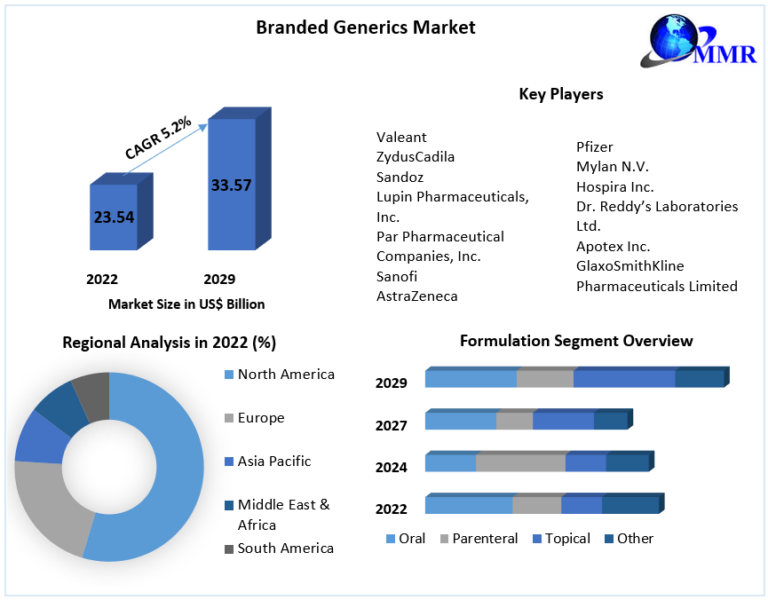 Branded Generics Market

MMR

CAGR 5.2%

23.54

33.57

2022

2029

Market Size in US$ Billion

Key Players

Valeant
ZydusCadila
Sandoz
Lupin Pharmaceuticals, Inc.
Par Pharmaceutical Companies, Inc.
Sanofi
AstraZeneca

Pfizer
Mylan N.V.
Hospira Inc.
Dr. Reddy's Laboratories Ltd.
Apotex Inc.
GlaxoSmithKline Pharmaceuticals Limited

Regional Analysis in 2022 (%)

North America
Europe
Asia Pacific
Middle East & Africa
South America

Formulation Segment Overview

2029
2027
2024
2022

Oral
Parenteral
Topical
Other